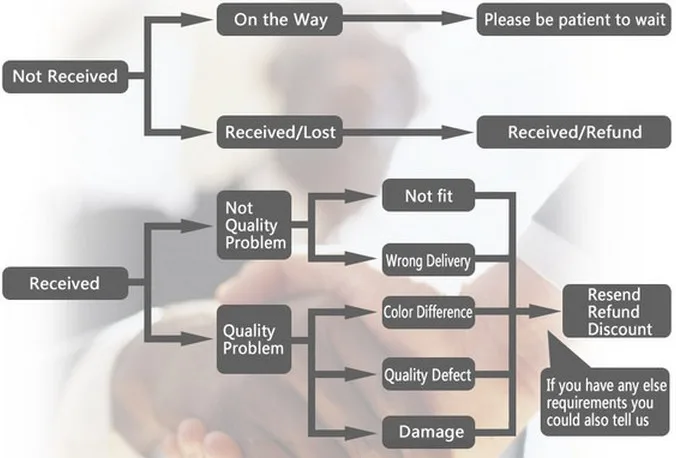 Not Received

On the Way

Please be patient to wait

Received/Lost

Received/Refund

Received

Not Quality Problem

Not fit

Wrong Delivery

Quality Problem

Color Difference

Quality Defect

Damage

Resend Refund Discount

If you have any else requirements you could also tell us